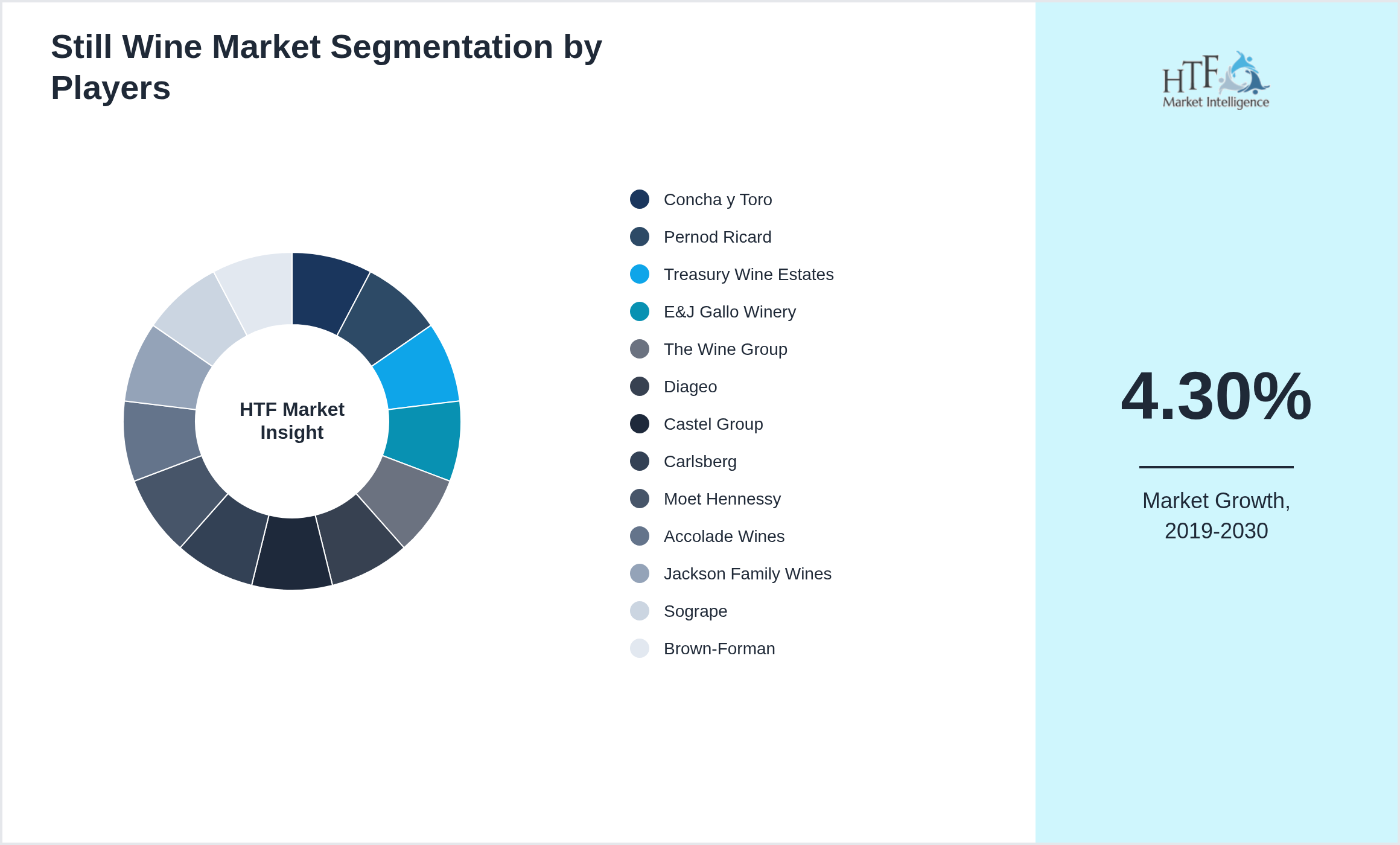 Still Wine Market Segmentation by Players

HTF Market Insight

Concha y Toro
Pernod Ricard
Treasury Wine Estates
E&J Gallo Winery
The Wine Group
Diageo
Castel Group
Carlsberg
Moet Hennessy
Accolade Wines
Jackson Family Wines
Sogrape
Brown-Forman

HTF Market Intelligence

4.30%

Market Growth, 2019-2030